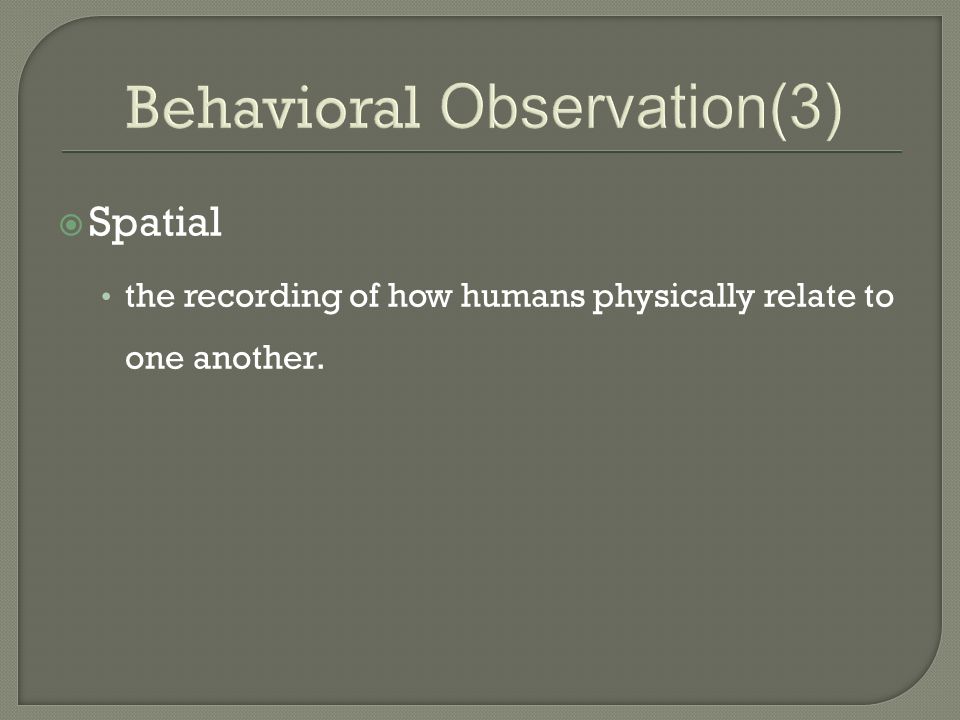 Behavioral Observation(3)

Spatial

• the recording of how humans physically relate to one another.